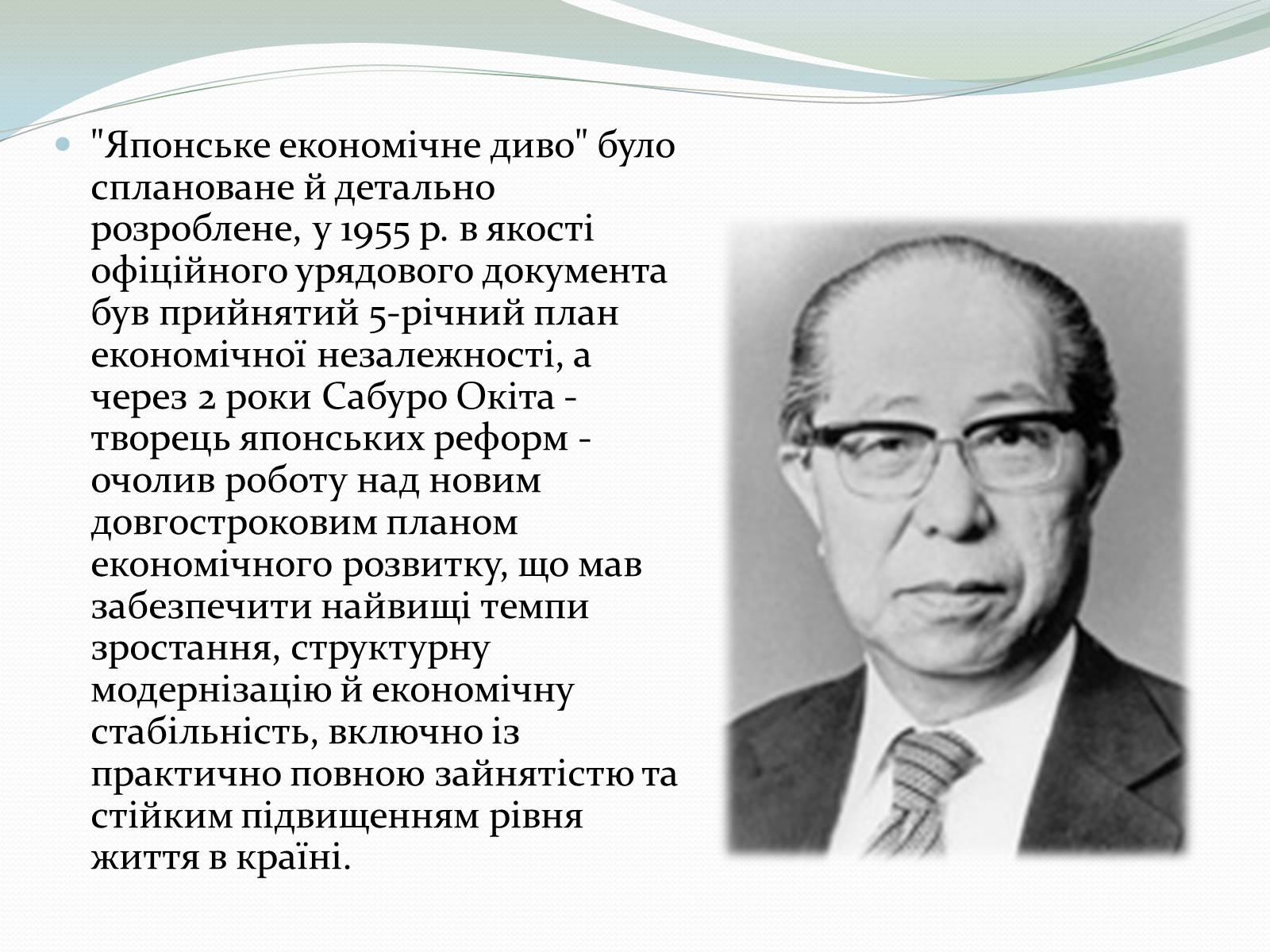 "Японське економічне диво" було сплановане й детально розроблене, у 1955 р. в якості офіційного урядового документа був прийнятий 5-річний план економічної незалежності, а через 2 роки Сабуро Окіта - творець японських реформ - очолив роботу над новим довгостроковим планом економічного розвитку, що мав забезпечити найвищі темпи зростання, структурну модернізацію й економічну стабільність, включно із практично повною зайнятістю та стійким підвищенням рівня життя в країні.